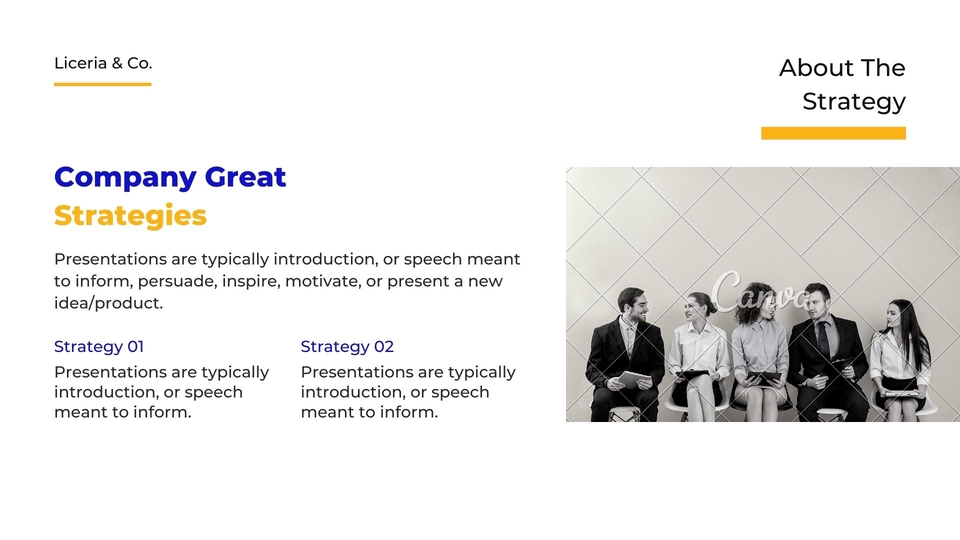 Liceria & Co.

About The Strategy

Company Great Strategies

Presentations are typically introduction, or speech meant to inform, persuade, inspire, motivate, or present a new idea/product.

Strategy 01

Presentations are typically introduction, or speech meant to inform.

Strategy 02

Presentations are typically introduction, or speech meant to inform.

Canva